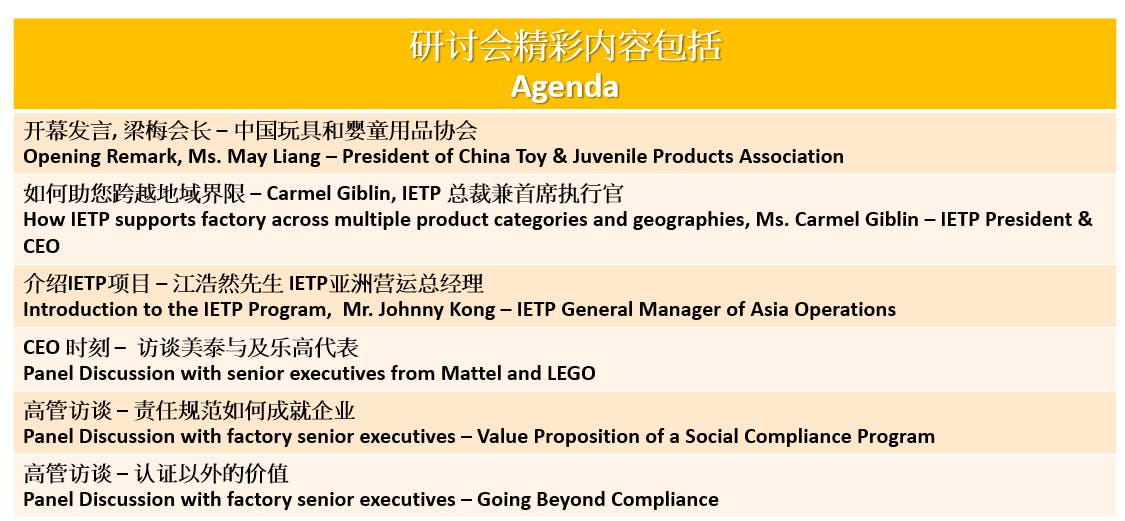 研讨会精彩内容包括
Agenda

开幕发言, 梁梅会长 – 中国玩具和婴童用品协会
Opening Remark, Ms. May Liang – President of China Toy & Juvenile Products Association

如何助您跨越地域界限 – Carmel Giblin, IETP 总裁兼首席执行官
How IETP supports factory across multiple product categories and geographies, Ms. Carmel Giblin – IETP President & CEO

介绍IETP项目 – 江浩然先生 IETP亚洲营运总经理
Introduction to the IETP Program, Mr. Johnny Kong – IETP General Manager of Asia Operations

CEO 时刻 – 访谈美泰与及乐高代表
Panel Discussion with senior executives from Mattel and LEGO

高管访谈 – 责任规范如何成就企业
Panel Discussion with factory senior executives – Value Proposition of a Social Compliance Program

高管访谈 – 认证以外的价值
Panel Discussion with factory senior executives – Going Beyond Compliance